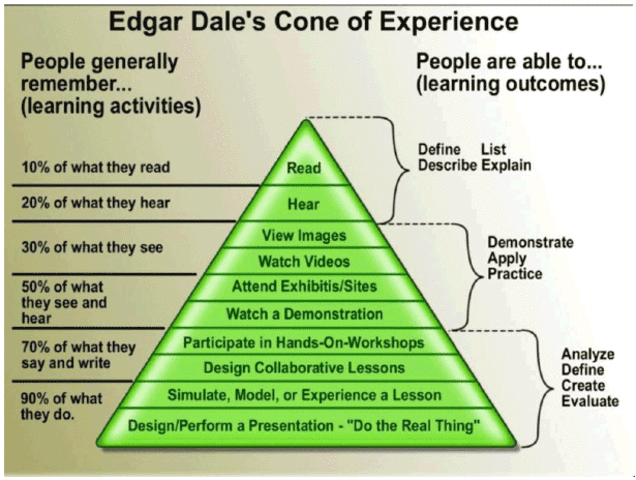 Edgar Dale's Cone of Experience

People generally remember... (learning activities)

People are able to... (learning outcomes)

10% of what they read

20% of what they hear

30% of what they see

50% of what they see and hear

70% of what they say and write

90% of what they do.

Read

Hear

View Images

Watch Videos

Attend Exhibitis/Sites

Watch a Demonstration

Participate in Hands-On-Workshops

Design Collaborative Lessons

Simulate, Model, or Experience a Lesson

Design/Perform a Presentation - "Do the Real Thing"

Define List
Describe Explain

Demonstrate
Apply
Practice

Analyze
Define
Create
Evaluate